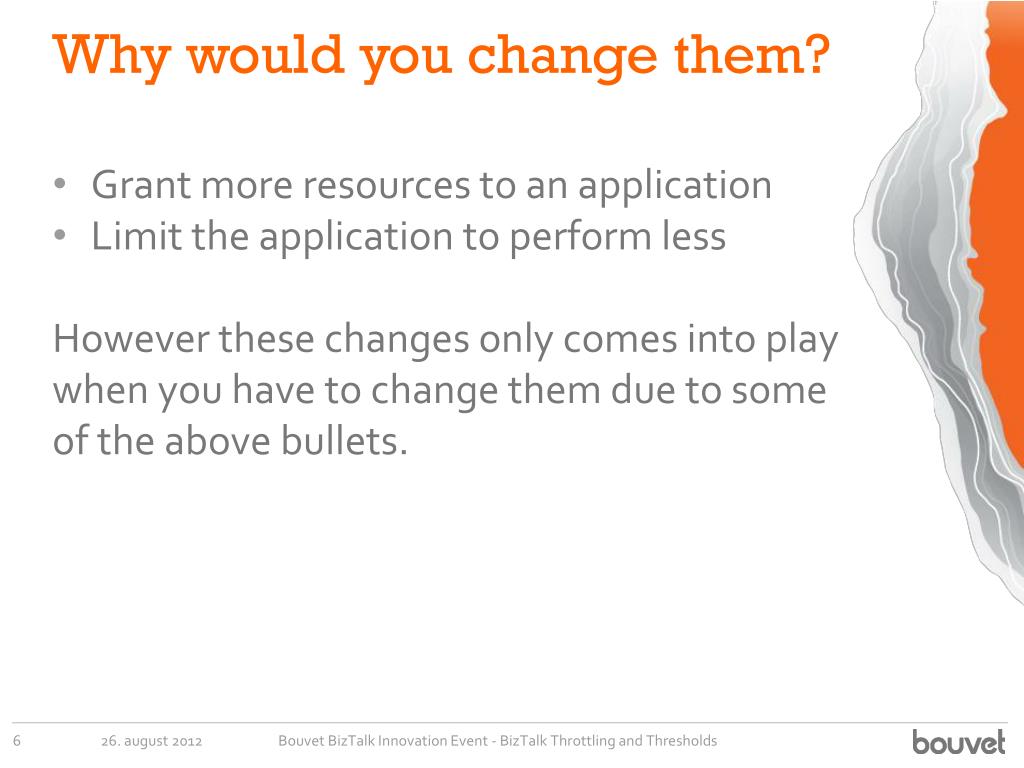 Why would you change them?

• Grant more resources to an application
• Limit the application to perform less

However these changes only comes into play when you have to change them due to some of the above bullets.

6 26. august 2012 Bouvet BizTalk Innovation Event - BizTalk Throttling and Thresholds

bouvet